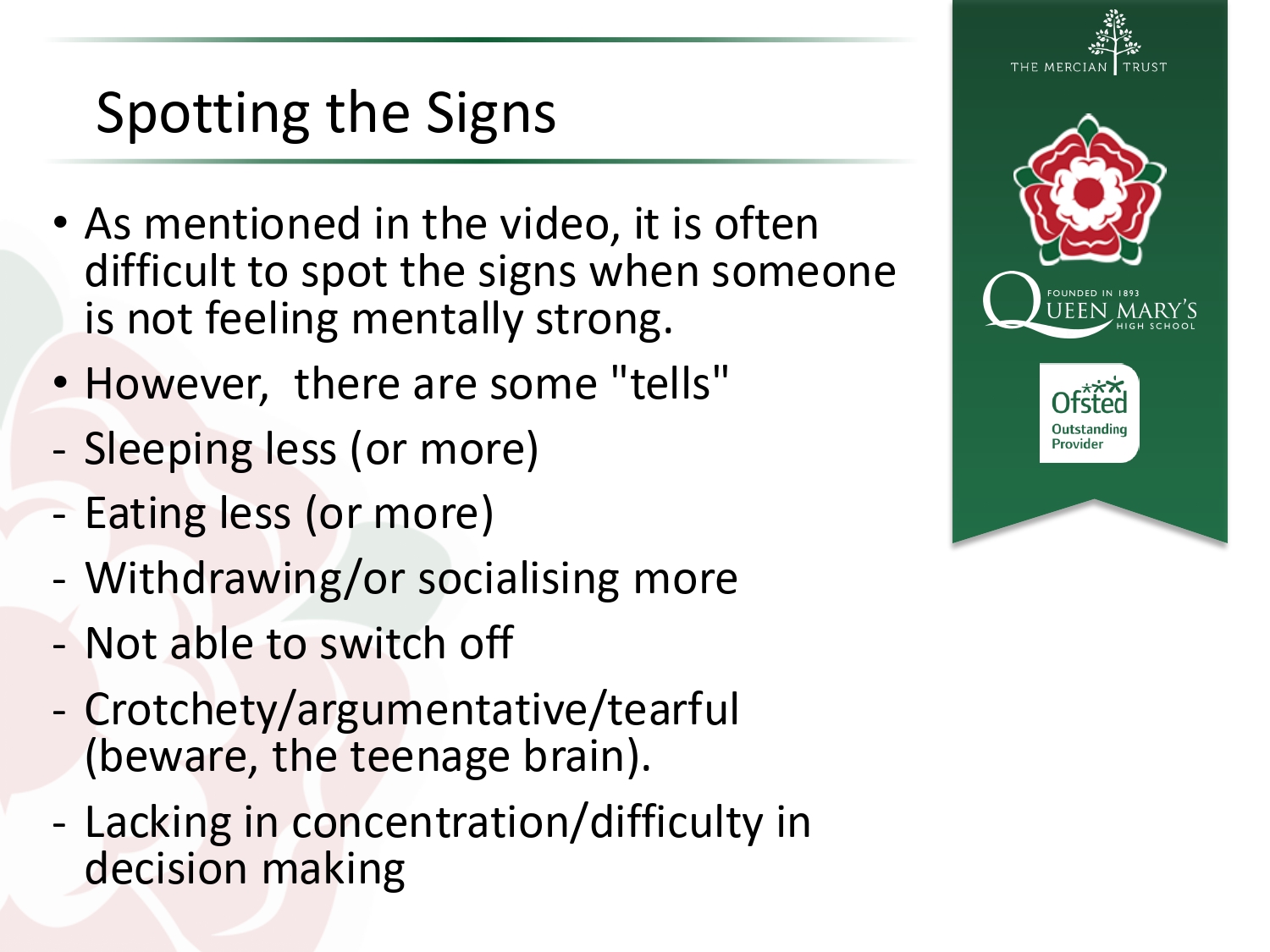 Spotting the Signs

• As mentioned in the video, it is often difficult to spot the signs when someone is not feeling mentally strong.

• However, there are some "tells"

- Sleeping less (or more)

- Eating less (or more)

- Withdrawing/or socialising more

- Not able to switch off

- Crotchety/argumentative/tearful (beware, the teenage brain).

- Lacking in concentration/difficulty in decision making

THE MERCIAN TRUST

FOUNDED IN 1893
QUEEN MARY'S
HIGH SCHOOL

Ofsted
Outstanding
Provider